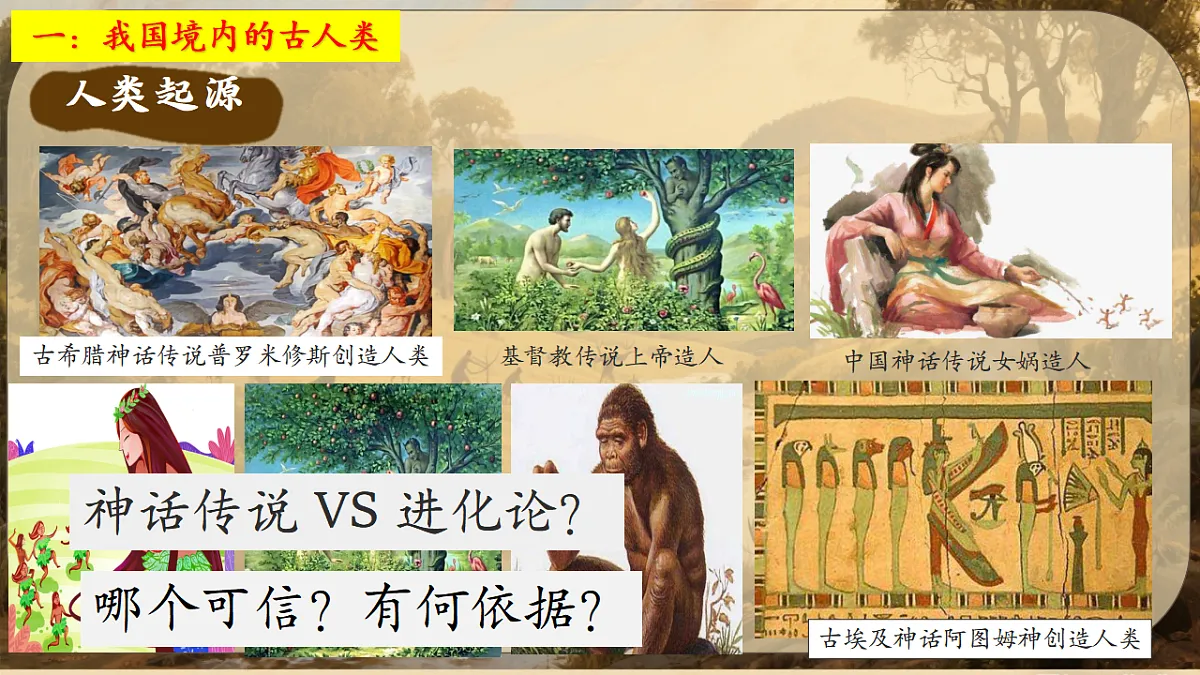 一：我国境内的古人类

人类起源

古希腊神话传说普罗米修斯创造人类

基督教传说上帝造人

中国神话传说女娲造人

神话传说 VS 进化论？

哪个可信？有何依据？

古埃及神话阿图姆神创造人类